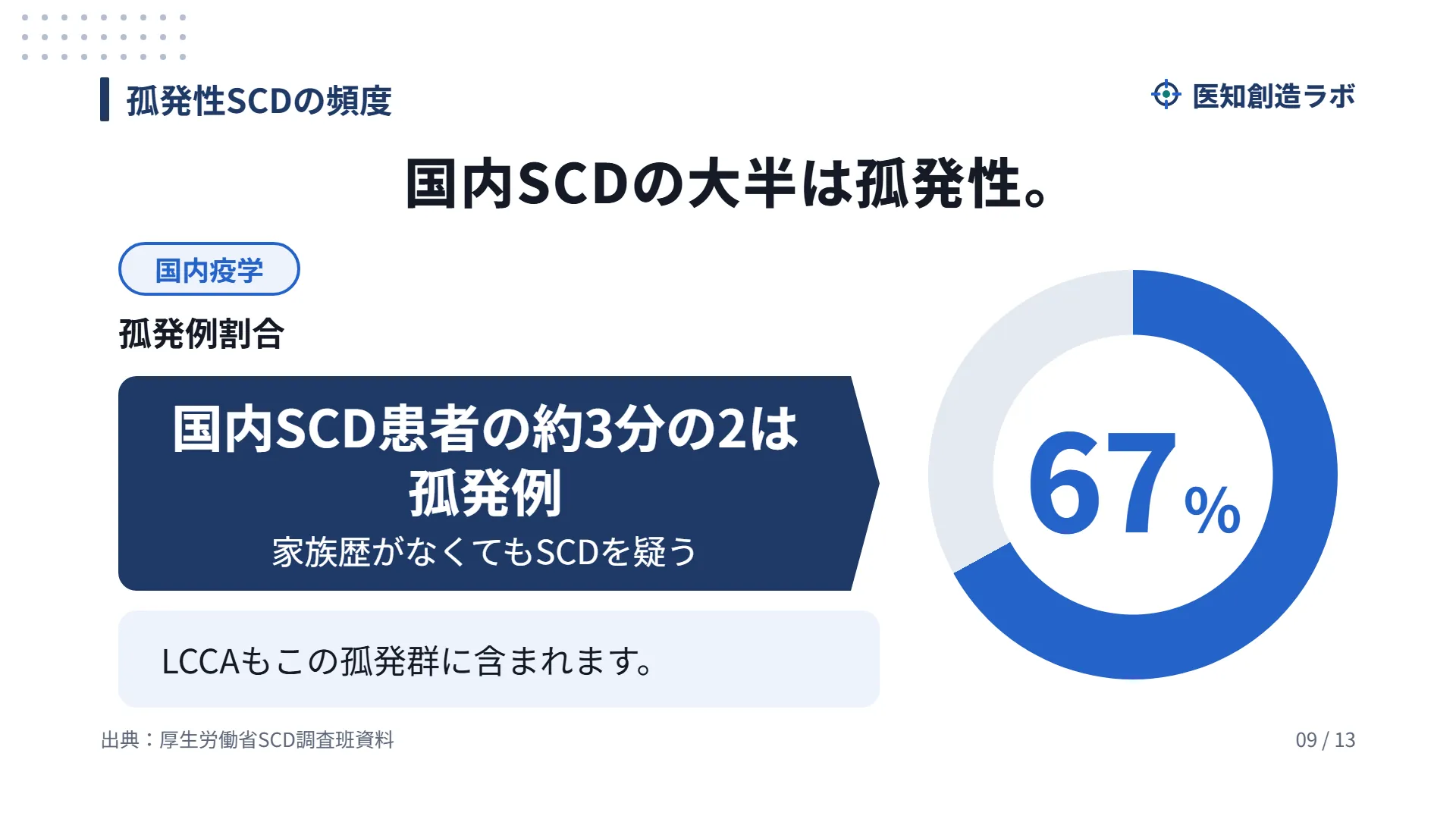 孤発性SCDの頻度

医知創造ラボ

国内SCDの大半は孤発性。

国内疫学

孤発例割合

国内SCD患者の約3分の2は孤発例

家族歴がなくてもSCDを疑う

LCCAもこの孤発群に含まれます。

67%

出典：厚生労働省SCD調査班資料

09 / 13